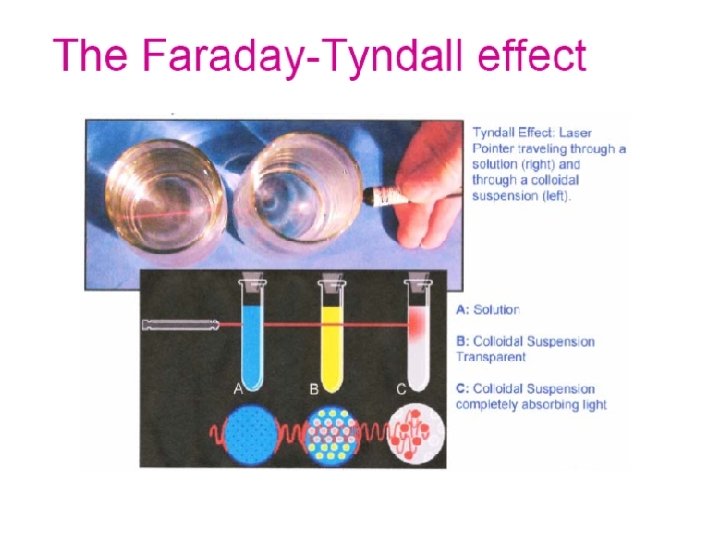 The Faraday-Tyndall effect

Tyndall Effect: Laser Pointer traveling through a solution (right) and through a colloidal suspension (left).

A

B

C

A: Solution

B: Colloidal Suspension Transparent

C: Colloidal Suspension completely absorbing light